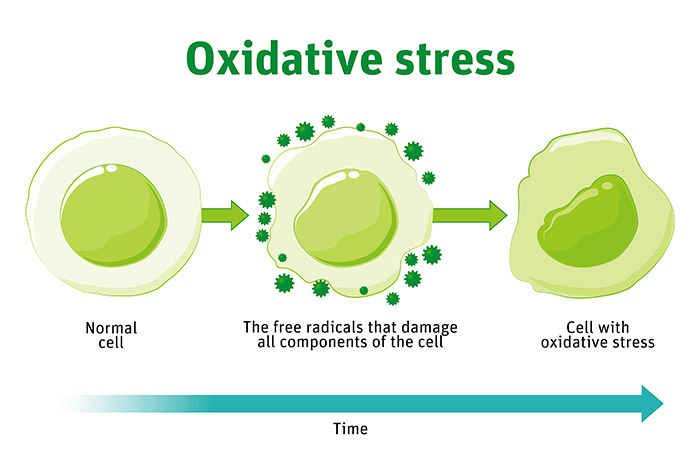 Oxidative stress

Normal cell

The free radicals that damage all components of the cell

Cell with oxidative stress

Time